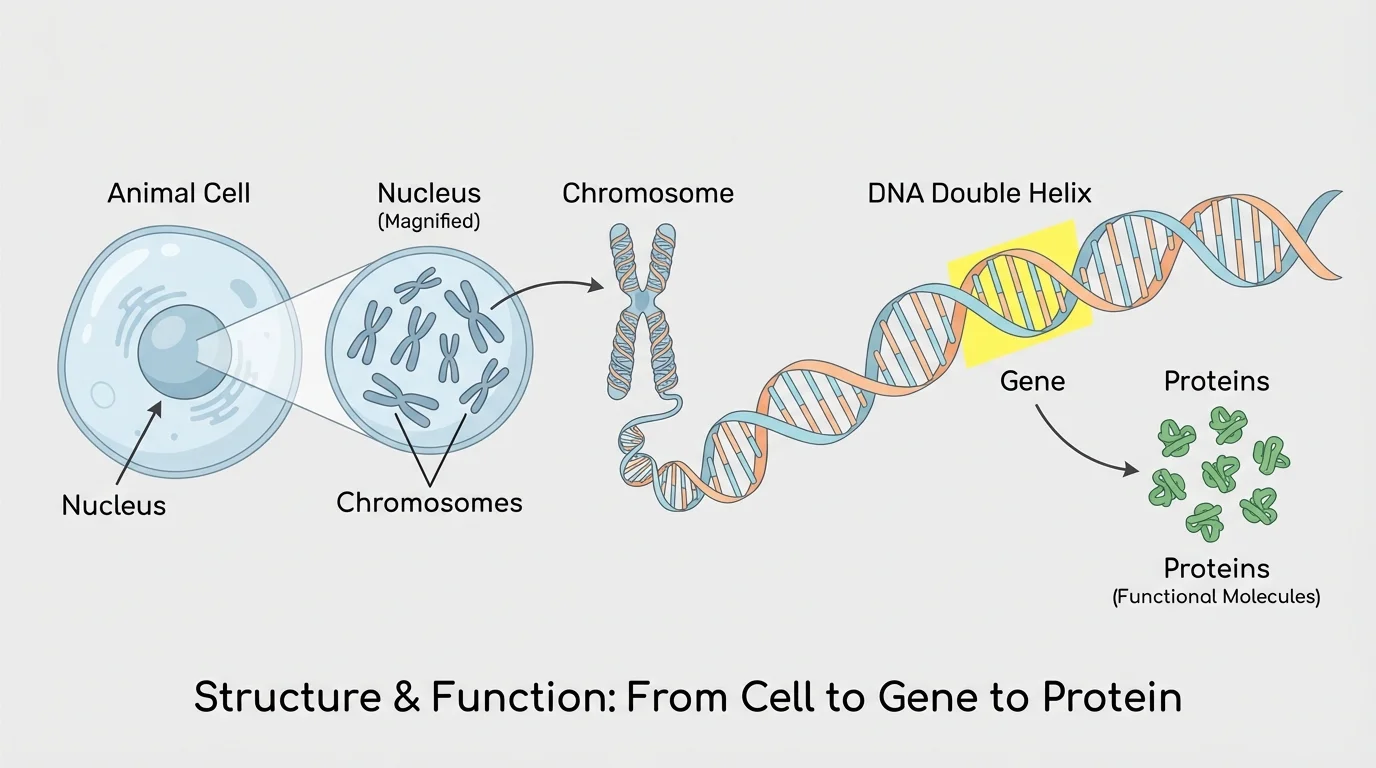 Animal Cell

Nucleus
(Magnified)

Chromosome

DNA Double Helix

Nucleus

Chromosomes

Gene

Proteins

Proteins
(Functional Molecules)

Structure & Function: From Cell to Gene to Protein